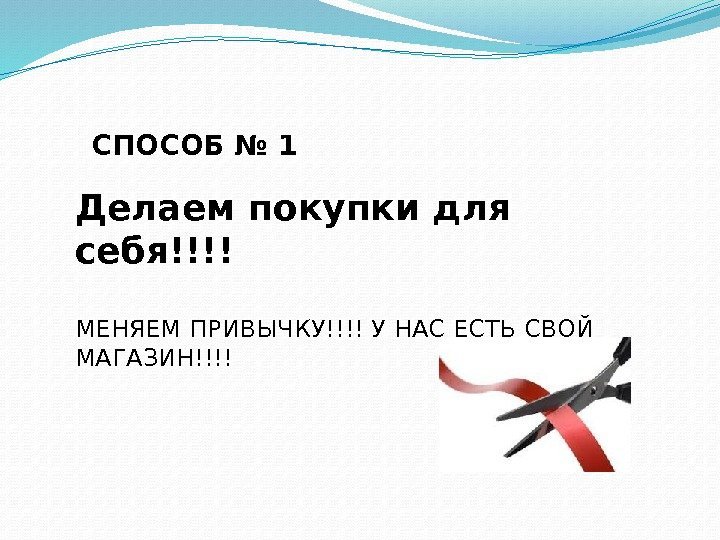 СПОСОБ № 1

Делаем покупки для себя!!!!

МЕНЯЕМ ПРИВЫЧКУ!!!! У НАС ЕСТЬ СВОЙ МАГАЗИН!!!!